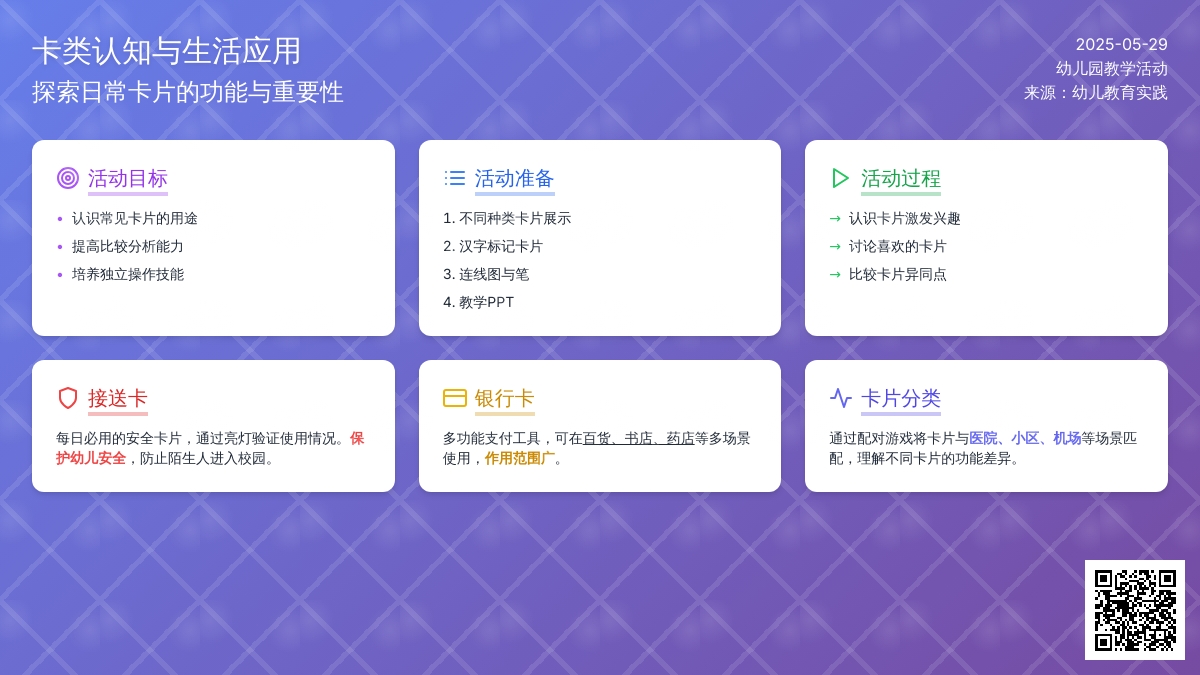 卡类认知与生活应用
探索日常卡片的功能与重要性

2025-05-29
幼儿园教学活动
来源：幼儿教育实践

活动目标
• 认识常见卡片的用途
• 提高比较分析能力
• 培养独立操作技能

活动准备
1. 不同种类卡片展示
2. 汉字标记卡片
3. 连线图与笔
4. 教学PPT

活动过程
→ 认识卡片激发兴趣
→ 讨论喜欢的卡片
→ 比较卡片异同点

接送卡
每日必用的安全卡片，通过亮灯验证使用情况。保护幼儿安全，防止陌生人进入校园。

银行卡
多功能支付工具，可在百货、书店、药店等多场景使用，作用范围广。

卡片分类
通过配对游戏将卡片与医院、小区、机场等场景匹配，理解不同卡片的功能差异。